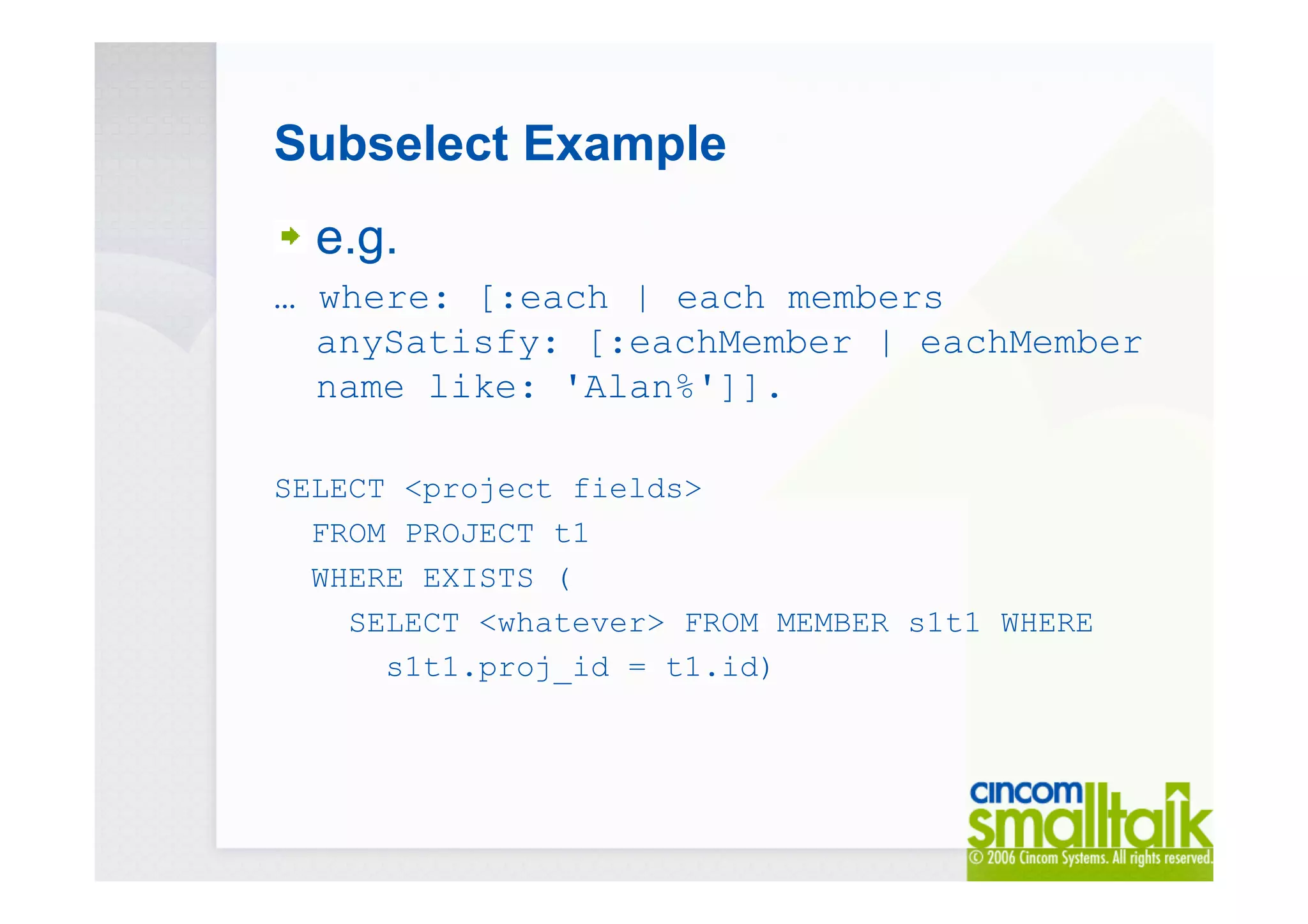 Subselect Example

e.g.

… where: [:each | each members anySatisfy: [:eachMember | eachMember name like: 'Alan%']].

SELECT <project fields>
FROM PROJECT t1
WHERE EXISTS (
SELECT <whatever> FROM MEMBER s1t1 WHERE
s1t1.proj_id = t1.id)

cincom smalltalk
© 2006 Cincom Systems. All rights reserved.